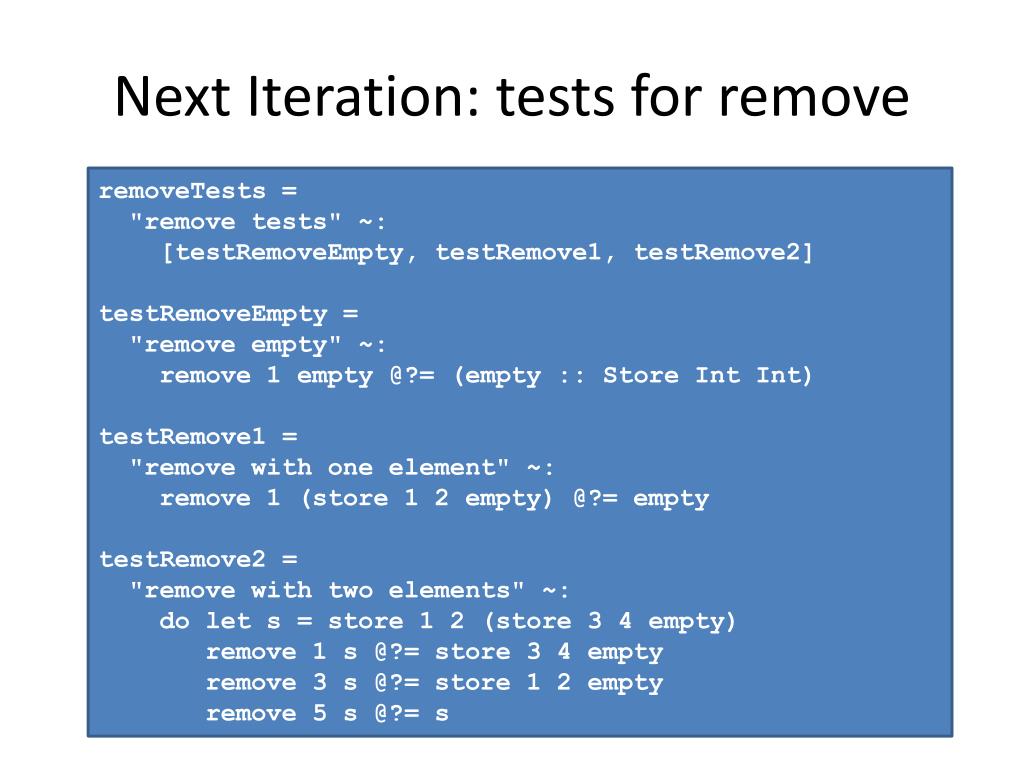 Next Iteration: tests for remove

removeTests =
  "remove tests" ~:
    [testRemoveEmpty, testRemove1, testRemove2]

testRemoveEmpty =
  "remove empty" ~:
    remove 1 empty @?= (empty :: Store Int Int)

testRemove1 =
  "remove with one element" ~:
    remove 1 (store 1 2 empty) @?= empty

testRemove2 =
  "remove with two elements" ~:
    do let s = store 1 2 (store 3 4 empty)
       remove 1 s @?= store 3 4 empty
       remove 3 s @?= store 1 2 empty
       remove 5 s @?= s